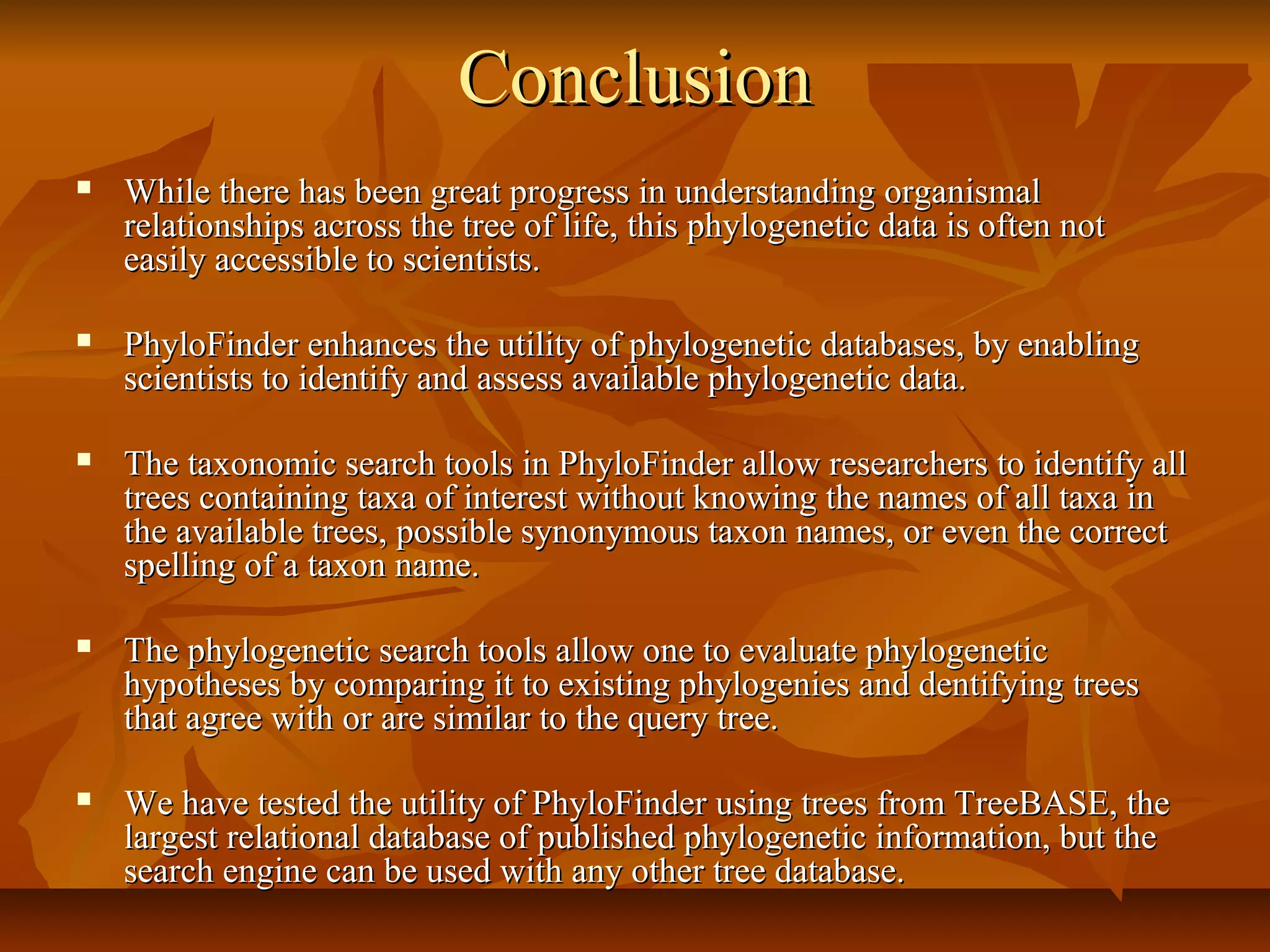 Conclusion

▪ While there has been great progress in understanding organismal relationships across the tree of life, this phylogenetic data is often not easily accessible to scientists.

▪ PhyloFinder enhances the utility of phylogenetic databases, by enabling scientists to identify and assess available phylogenetic data.

▪ The taxonomic search tools in PhyloFinder allow researchers to identify all trees containing taxa of interest without knowing the names of all taxa in the available trees, possible synonymous taxon names, or even the correct spelling of a taxon name.

▪ The phylogenetic search tools allow one to evaluate phylogenetic hypotheses by comparing it to existing phylogenies and dentifying trees that agree with or are similar to the query tree.

▪ We have tested the utility of PhyloFinder using trees from TreeBASE, the largest relational database of published phylogenetic information, but the search engine can be used with any other tree database.